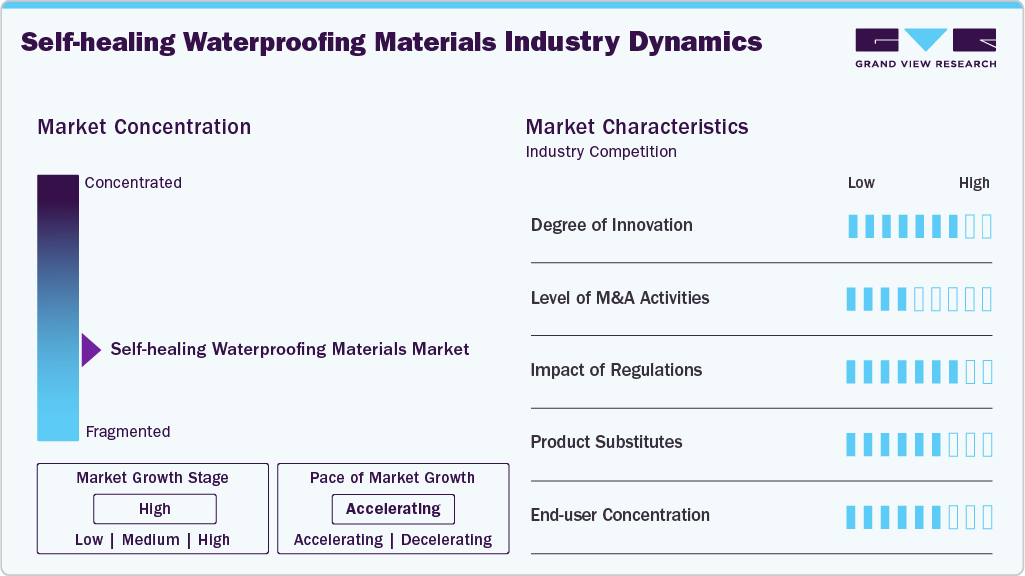 Self-healing Waterproofing Materials Industry Dynamics

GRAND VIEW RESEARCH

Market Concentration

Concentrated

Self-healing Waterproofing Materials Market

Fragmented

Market Growth Stage

High

Low | Medium | High

Pace of Market Growth

Accelerating

Accelerating | Decelerating

Market Characteristics

Industry Competition

Low

High

Degree of Innovation

Level of M&A Activities

Impact of Regulations

Product Substitutes

End-user Concentration